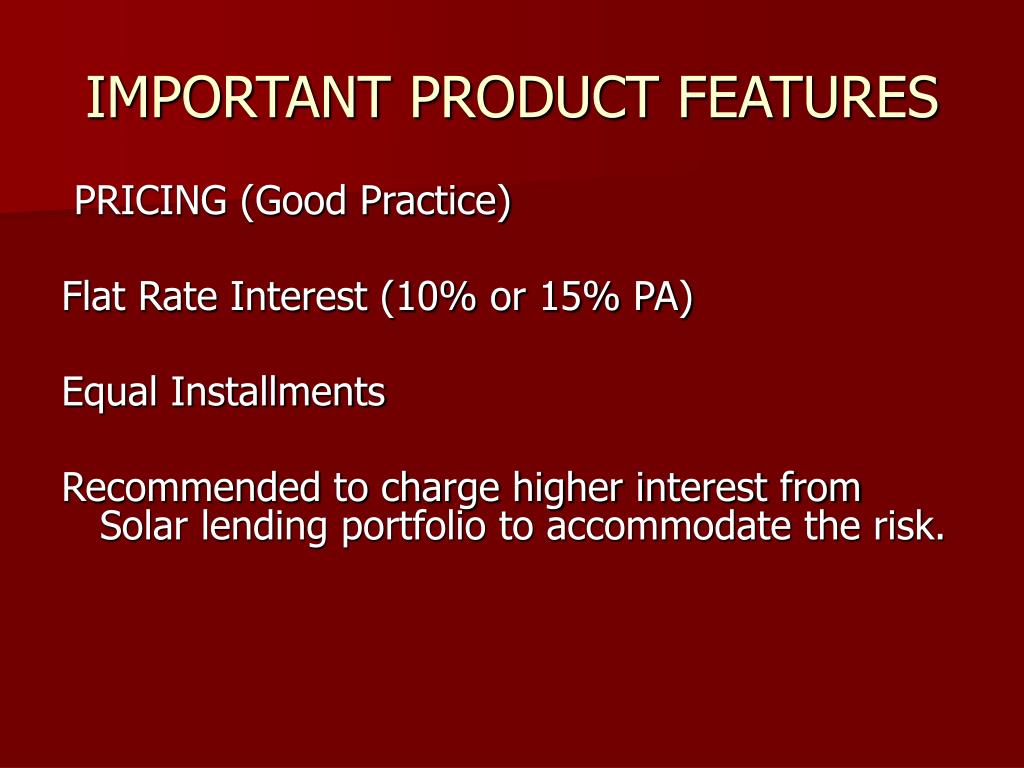 IMPORTANT PRODUCT FEATURES

PRICING (Good Practice)

Flat Rate Interest (10% or 15% PA)

Equal Installments

Recommended to charge higher interest from Solar lending portfolio to accommodate the risk.